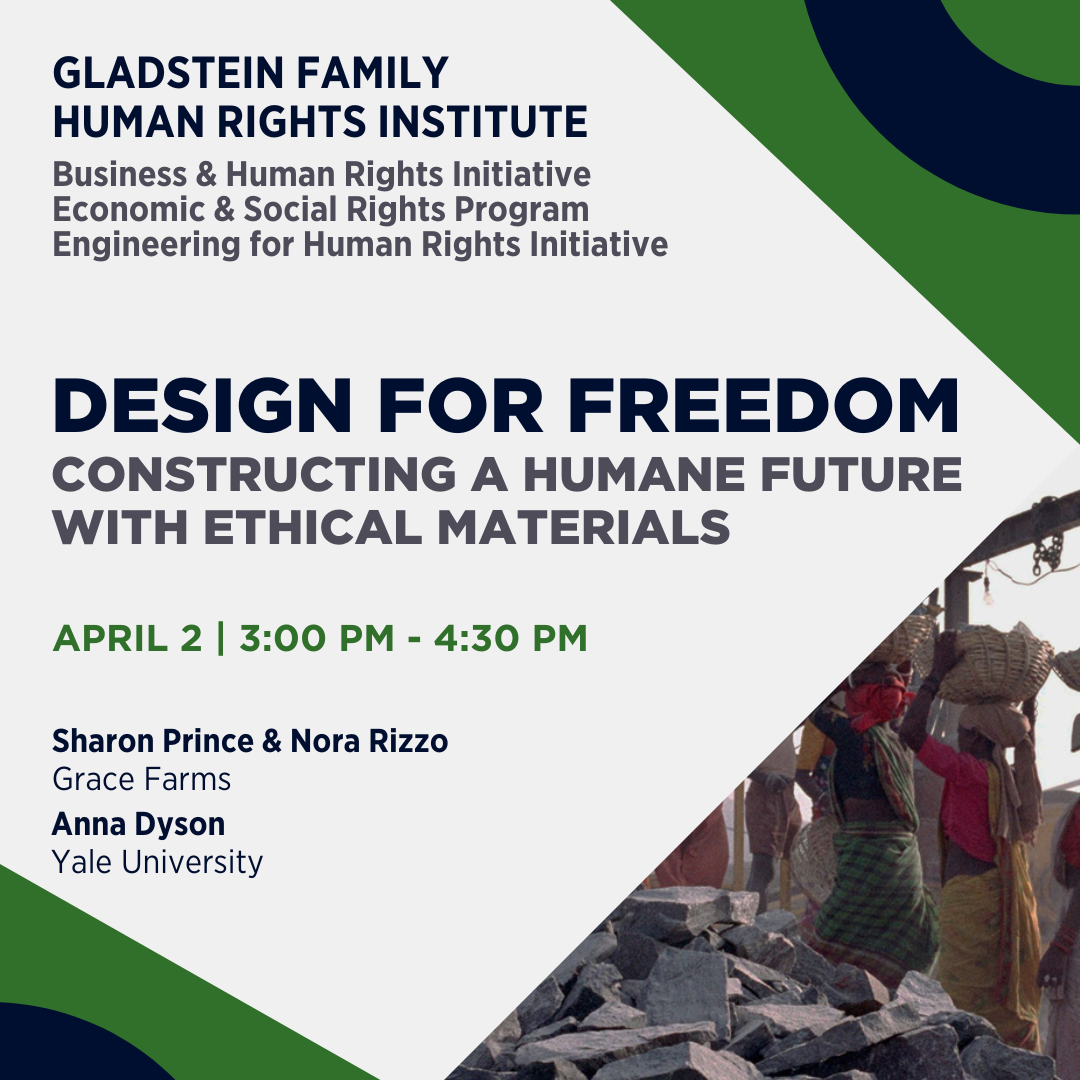 GLADSTEIN FAMILY
HUMAN RIGHTS INSTITUTE
Business & Human Rights Initiative
Economic & Social Rights Program
Engineering for Human Rights Initiative

DESIGN FOR FREEDOM
CONSTRUCTING A HUMANE FUTURE WITH ETHICAL MATERIALS

APRIL 2 | 3:00 PM - 4:30 PM

Sharon Prince & Nora Rizzo
Grace Farms
Anna Dyson
Yale University